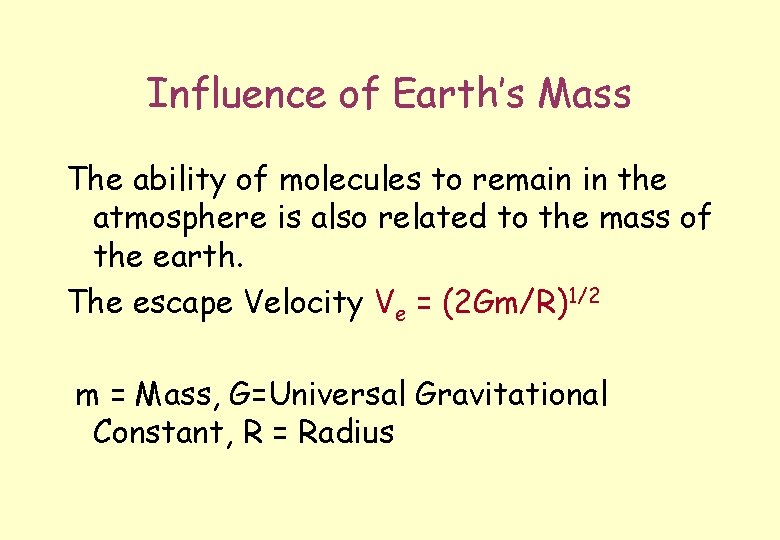 Influence of Earth's Mass

The ability of molecules to remain in the atmosphere is also related to the mass of the earth.

The escape Velocity $V_e = (2Gm/R)^{1/2}$

m = Mass, G=Universal Gravitational Constant, R = Radius